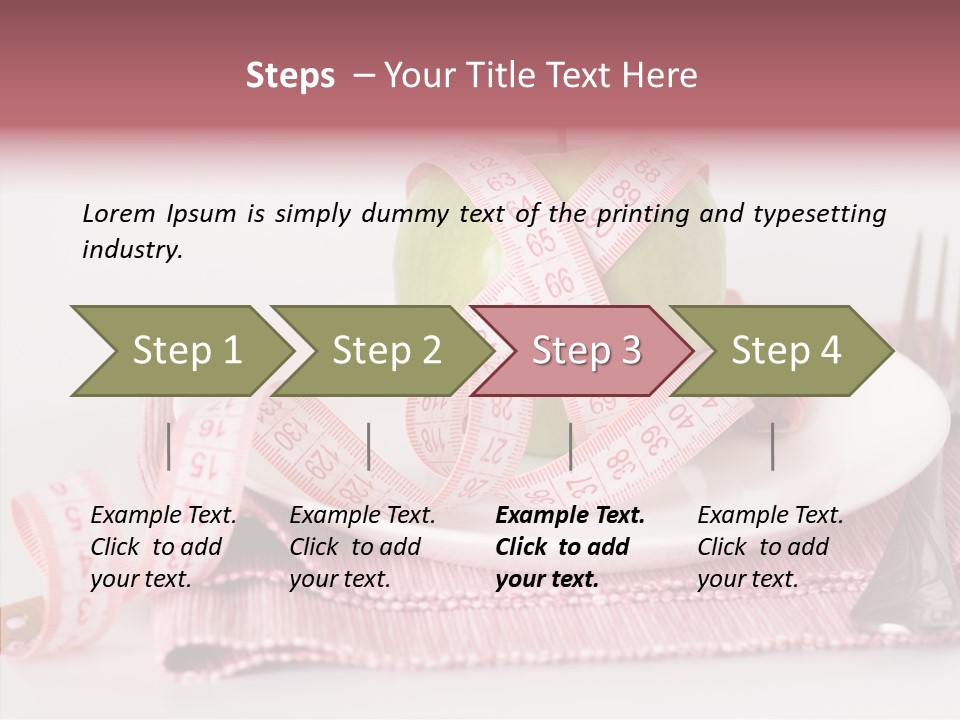 Steps – Your Title Text Here

Lorem Ipsum is simply dummy text of the printing and typesetting industry.

Step 1

Step 2

Step 3

Step 4

Example Text. Click to add your text.

Example Text. Click to add your text.

Example Text. Click to add your text.

Example Text. Click to add your text.